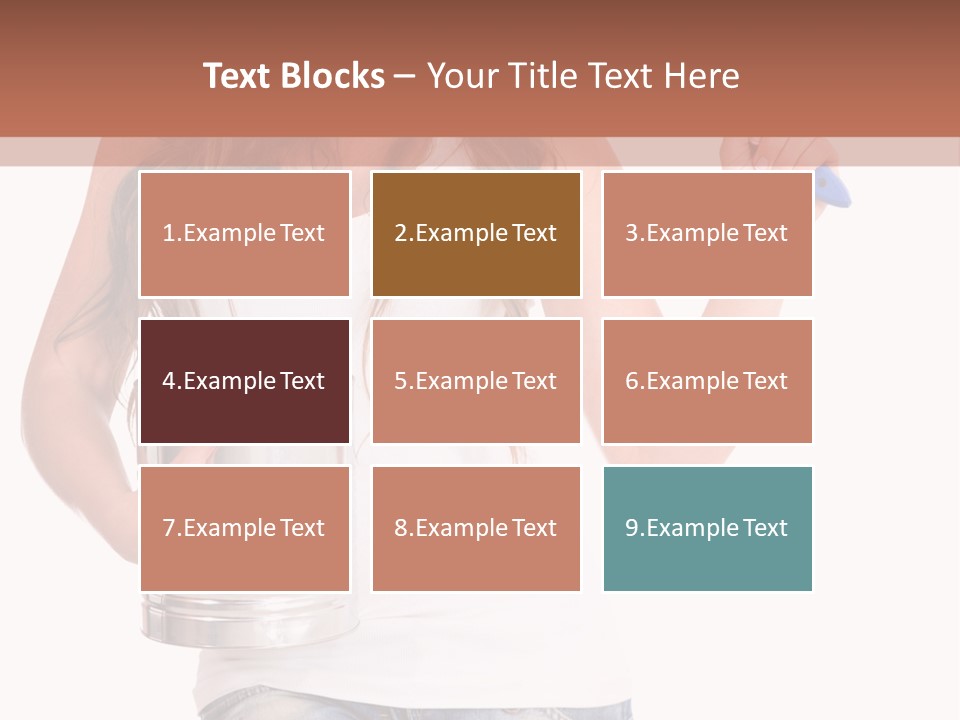 Text Blocks – Your Title Text Here

1.Example Text

2.Example Text

3.Example Text

4.Example Text

5.Example Text

6.Example Text

7.Example Text

8.Example Text

9.Example Text